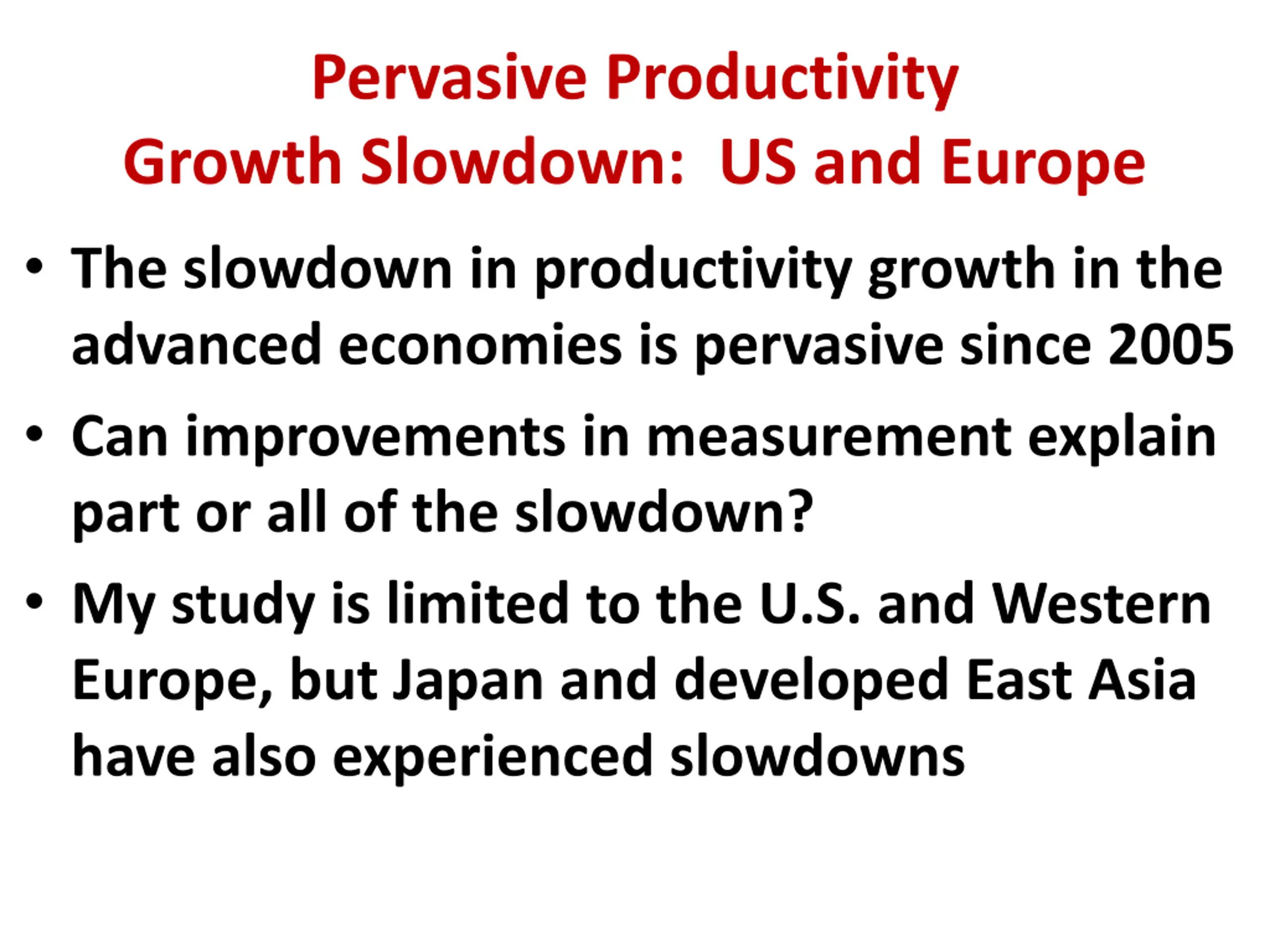 Pervasive Productivity Growth Slowdown:  US and Europe

• The slowdown in productivity growth in the advanced economies is pervasive since 2005

• Can improvements in measurement explain part or all of the slowdown?

• My study is limited to the U.S. and Western Europe, but Japan and developed East Asia have also experienced slowdowns